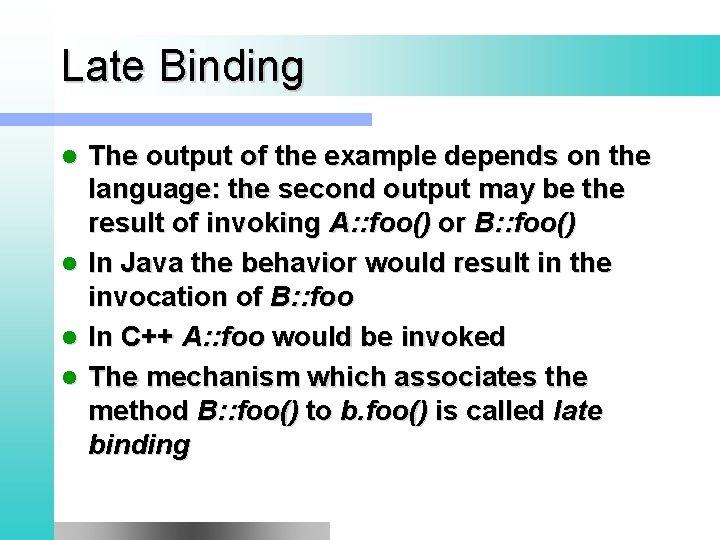 Late Binding

- The output of the example depends on the language: the second output may be the result of invoking A::foo() or B::foo()
- In Java the behavior would result in the invocation of B::foo
- In C++ A::foo would be invoked
- The mechanism which associates the method B::foo() to b.foo() is called late binding